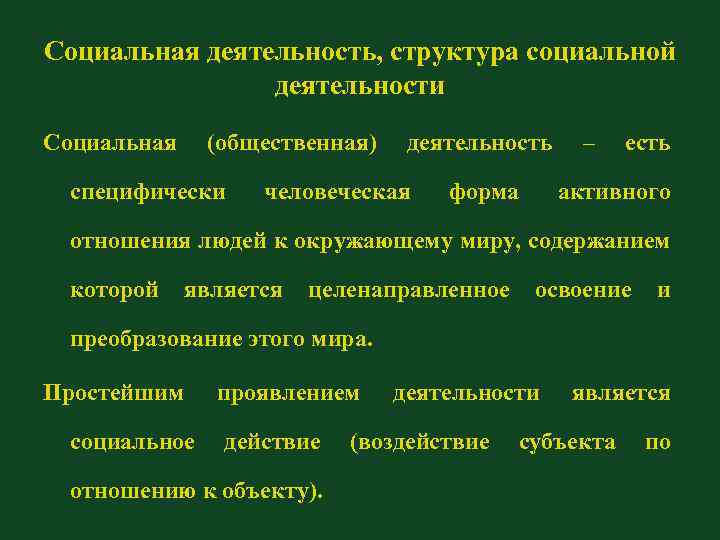 Социальная деятельность, структура социальной деятельности

Социальная (общественная) деятельность – есть специфически человеческая форма активного отношения людей к окружающему миру, содержанием которой является целенаправленное освоение и преобразование этого мира.

Простейшим проявлением деятельности является социальное действие (воздействие субъекта по отношению к объекту).